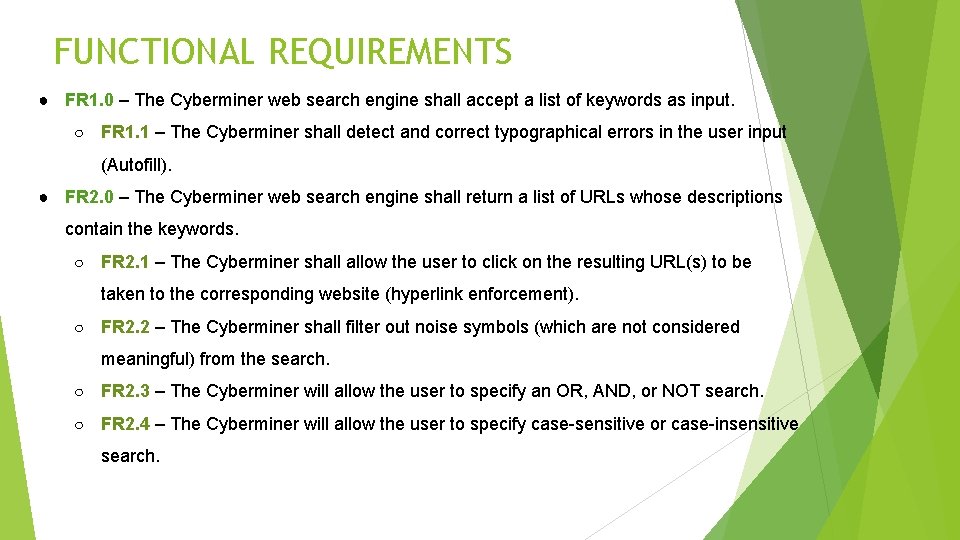 FUNCTIONAL REQUIREMENTS

● FR1.0 – The Cyberminer web search engine shall accept a list of keywords as input.

○ FR1.1 – The Cyberminer shall detect and correct typographical errors in the user input (Autofill).

● FR2.0 – The Cyberminer web search engine shall return a list of URLs whose descriptions contain the keywords.

○ FR2.1 – The Cyberminer shall allow the user to click on the resulting URL(s) to be taken to the corresponding website (hyperlink enforcement).

○ FR2.2 – The Cyberminer shall filter out noise symbols (which are not considered meaningful) from the search.

○ FR2.3 – The Cyberminer will allow the user to specify an OR, AND, or NOT search.

○ FR2.4 – The Cyberminer will allow the user to specify case-sensitive or case-insensitive search.